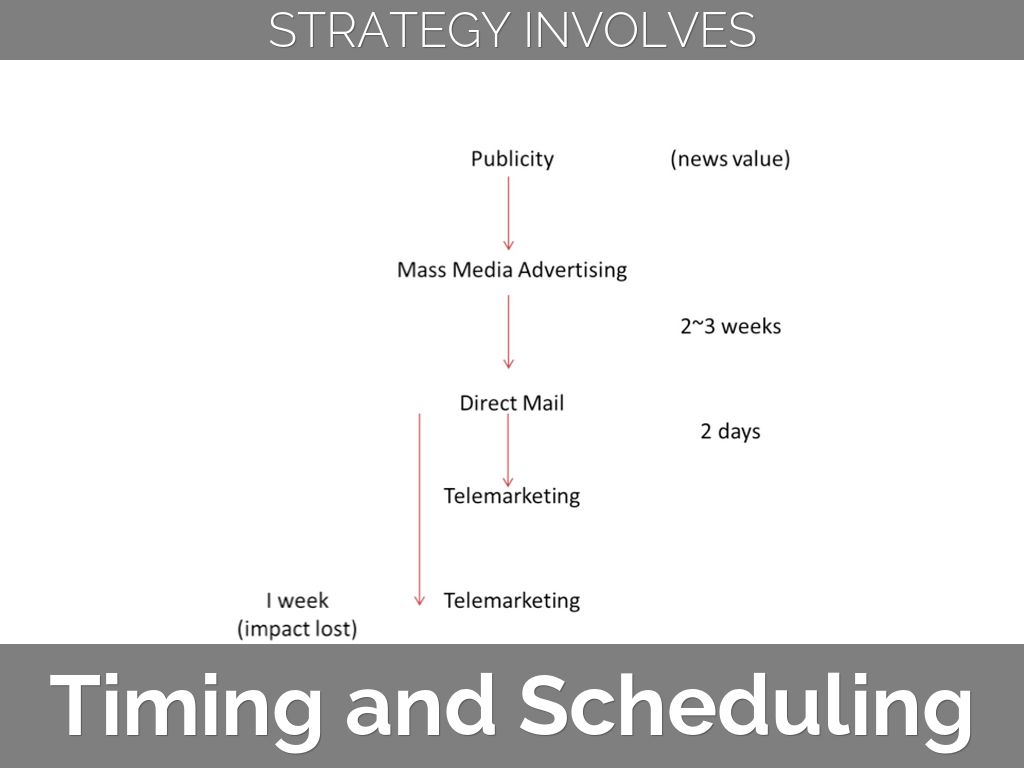 STRATEGY INVOLVES

Publicity (news value)

Mass Media Advertising

2~3 weeks

Direct Mail

2 days

Telemarketing

I week
(impact lost)

Telemarketing

Timing and Scheduling